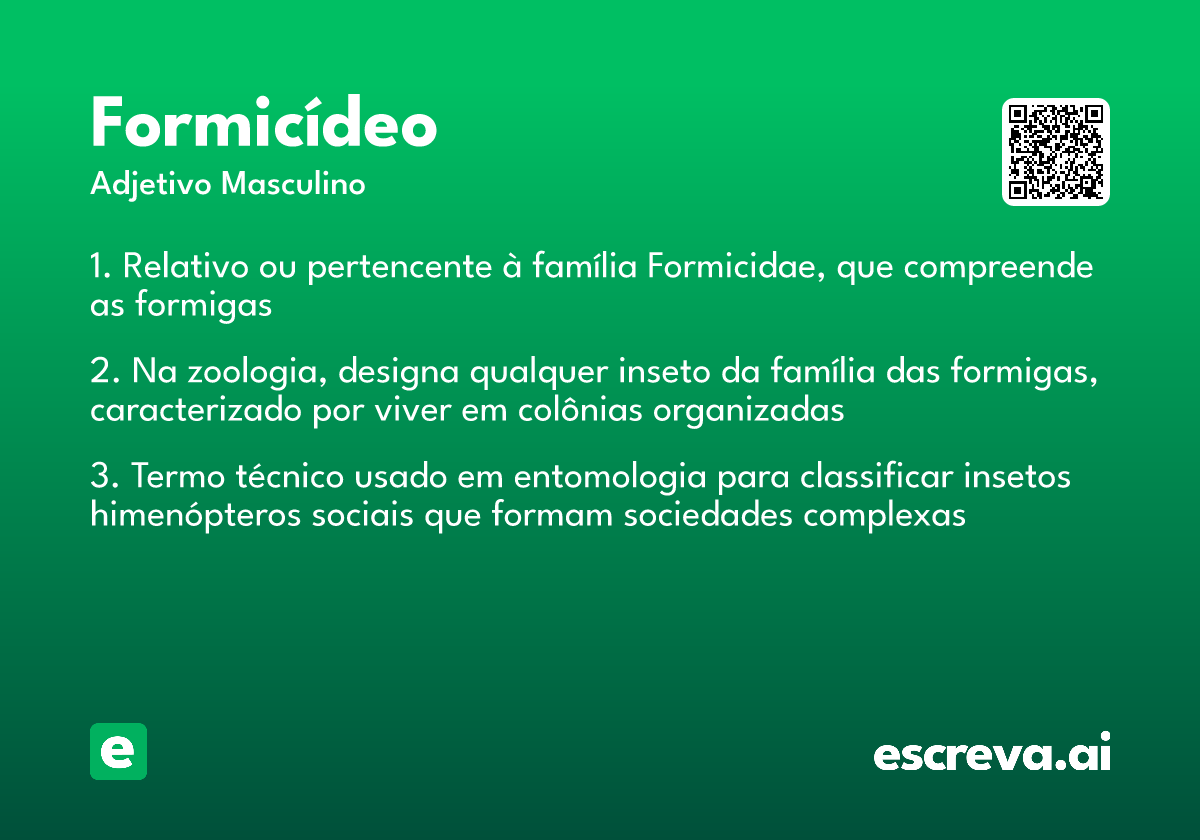 Formicídeo

Adjetivo Masculino

1. Relativo ou pertencente à família Formicidae, que compreende as formigas

2. Na zoologia, designa qualquer inseto da família das formigas, caracterizado por viver em colônias organizadas

3. Termo técnico usado em entomologia para classificar insetos himenópteros sociais que formam sociedades complexas

e

escreva.ai